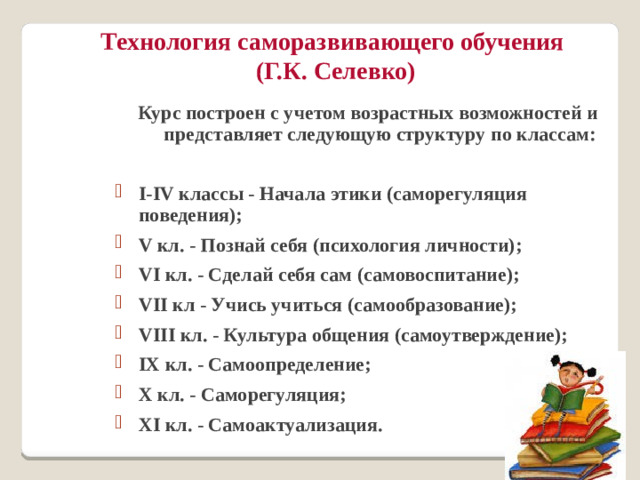 Технология саморазвивающего обучения (Г.К. Селевко)

Курс построен с учетом возрастных возможностей и представляет следующую структуру по классам:

I-IV классы - Начала этики (саморегуляция поведения);
V кл. - Познай себя (психология личности);
VI кл. - Сделай себя сам (самовоспитание);
VII кл - Учись учиться (самообразование);
VIII кл. - Культура общения (самоутверждение);
IX кл. - Самоопределение;
X кл. - Саморегуляция;
XI кл. - Самоактуализация.